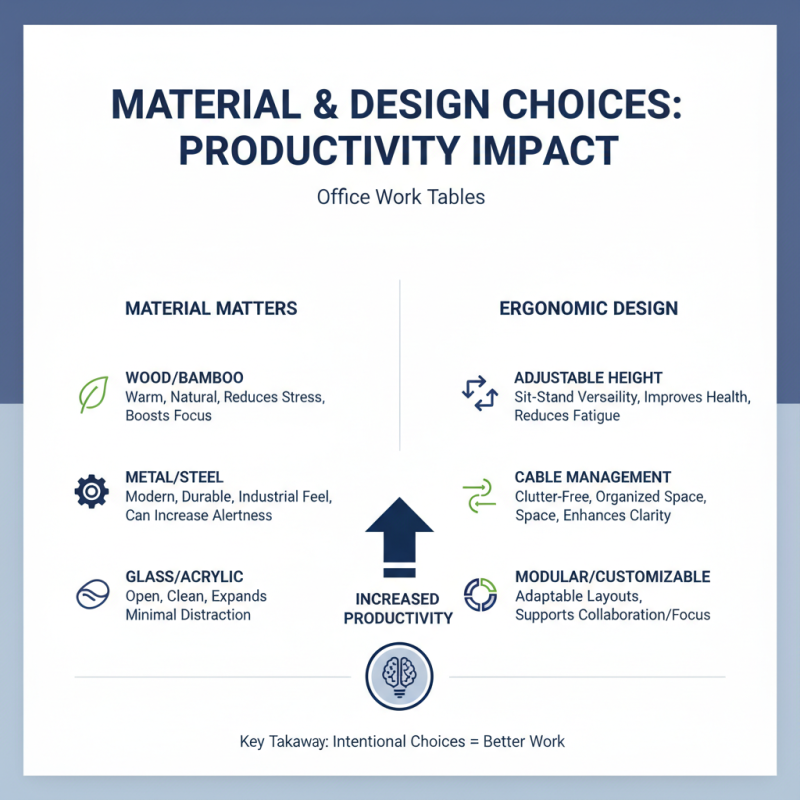 MATERIAL & DESIGN CHOICES: PRODUCTIVITY IMPACT

Office Work Tables

MATERIAL MATTERS

WOOD/BAMBOO
Warm, Natural, Reduces Stress, Boosts Focus

METAL/STEEL
Modern, Durable, Industrial Feel, Can Increase Alertness

GLASS/ACRYLIC
Open, Clean, Expands Minimal Distraction

ERGONOMIC DESIGN

ADJUSTABLE HEIGHT
Sit-Stand Versaility, Improves Health, Reduces Fatigue

CABLE MANAGEMENT
Clutter-Free, Organized Space, Space, Enhances Clarity

MODULAR/CUSTOMIZABLE
Adaptable Layouts, Supports Collaboration/Focus

INCREASED PRODUCTIVITY

Key Takaway: Intentional Choices = Better Work